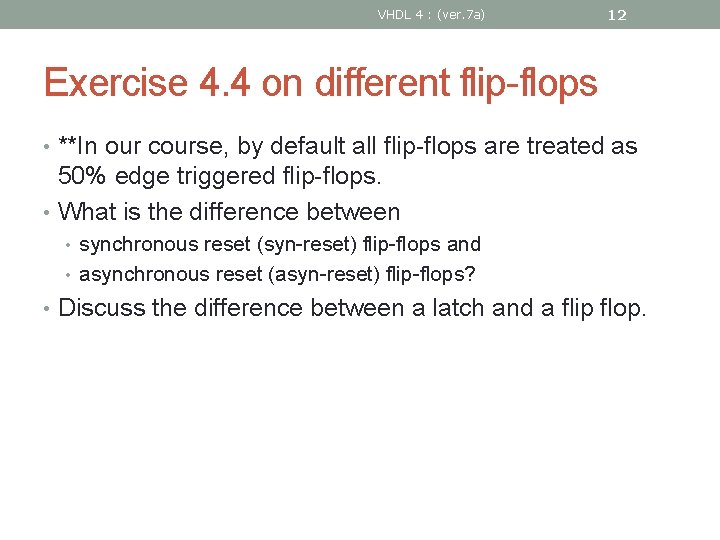 VHDL 4 : (ver.7a) 12

Exercise 4.4 on different flip-flops

• **In our course, by default all flip-flops are treated as 50% edge triggered flip-flops.
• What is the difference between
  • synchronous reset (syn-reset) flip-flops and
  • asynchronous reset (asyn-reset) flip-flops?
• Discuss the difference between a latch and a flip flop.